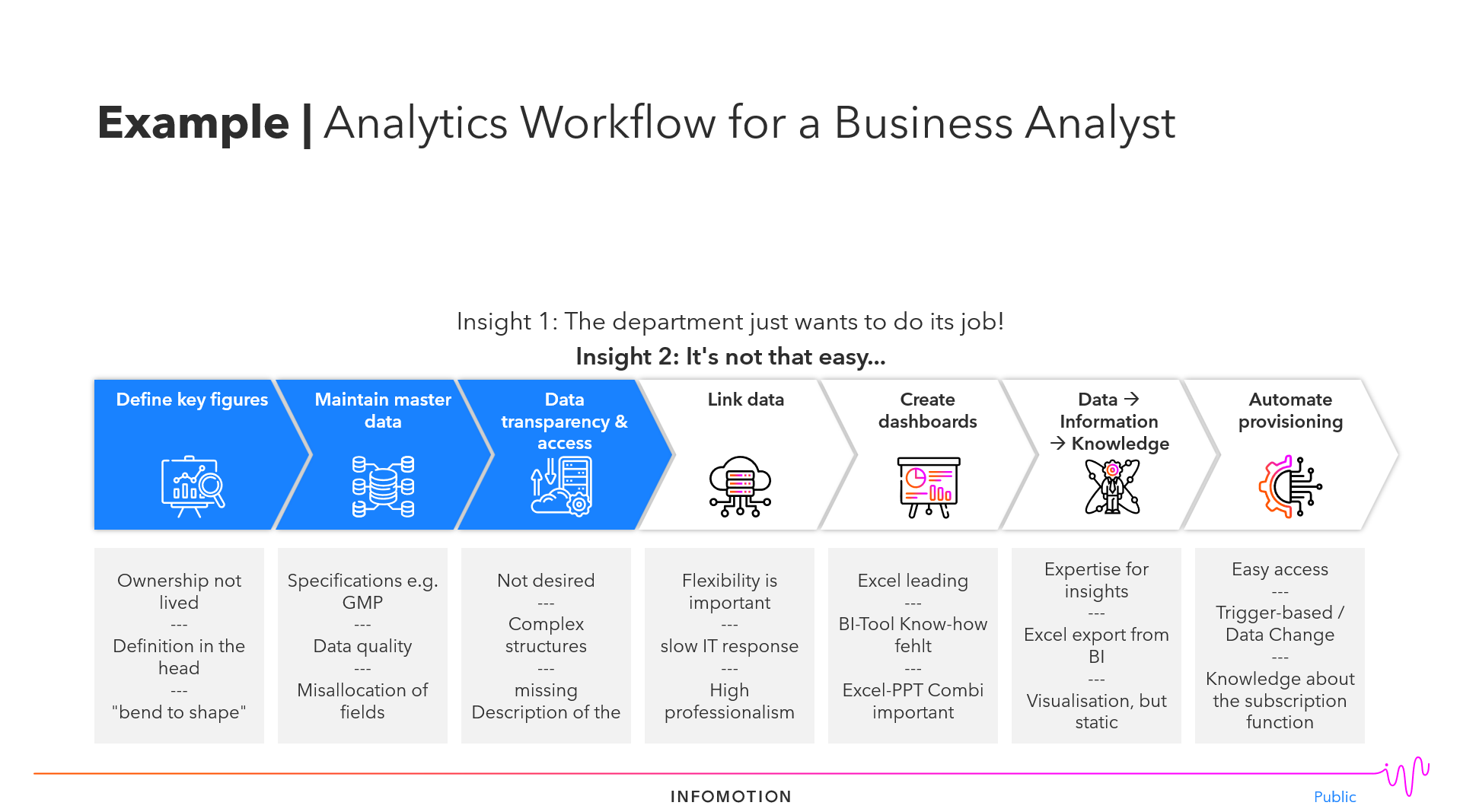 Example | Analytics Workflow for a Business Analyst

Insight 1: The department just wants to do its job!
Insight 2: It's not that easy...

Define key figures

Maintain master data

Data transparency & access

Link data

Create dashboards

Data → Information → Knowledge

Automate provisioning

Ownership not lived
---
Definition in the head
---
"bend to shape"

Specifications e.g. GMP
---
Data quality
---
Misallocation of fields

Not desired
---
Complex structures
---
missing Description of the

Flexibility is important
---
slow IT response
---
High professionalism

Excel leading
---
BI-Tool Know-how fehlt
---
Excel-PPT Combi important

Expertise for insights
---
Excel export from BI
---
Visualisation, but static

Easy access
---
Trigger-based / Data Change
---
Knowledge about the subscription function

INFOMOTION

Public